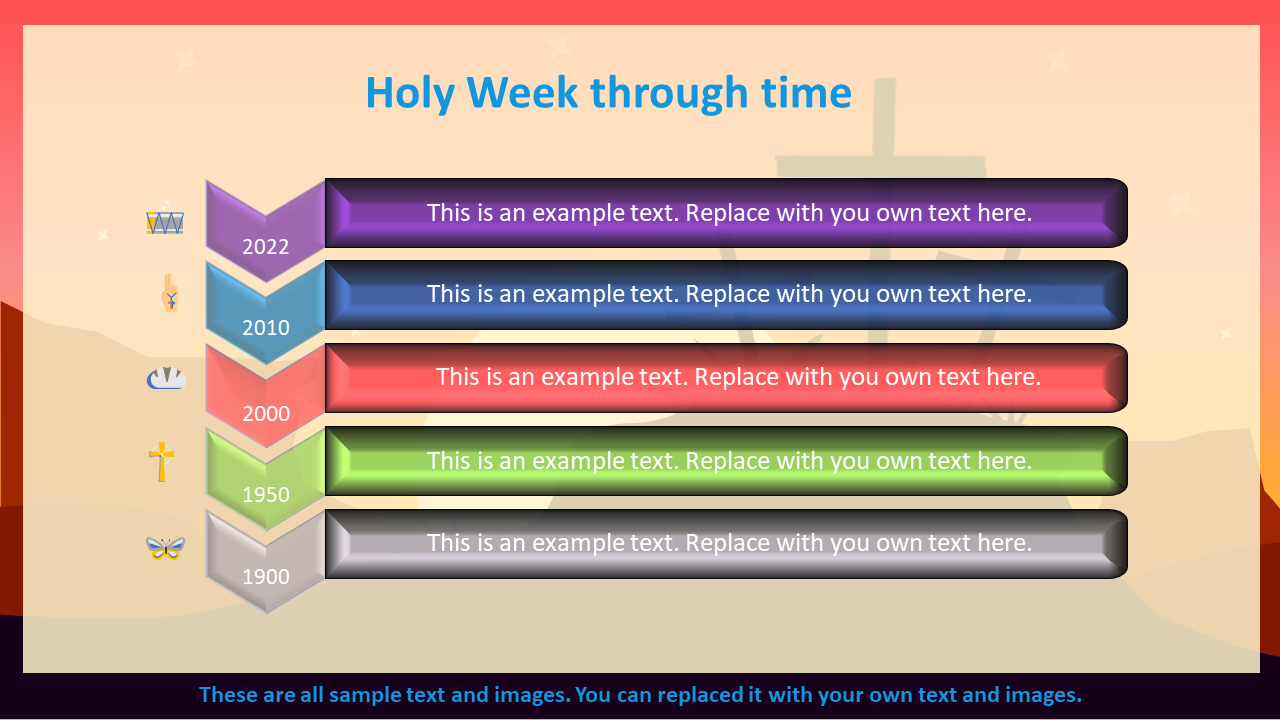 Holy Week through time

2022

This is an example text. Replace with you own text here.

2010

This is an example text. Replace with you own text here.

2000

This is an example text. Replace with you own text here.

1950

This is an example text. Replace with you own text here.

1900

This is an example text. Replace with you own text here.

These are all sample text and images. You can replaced it with your own text and images.